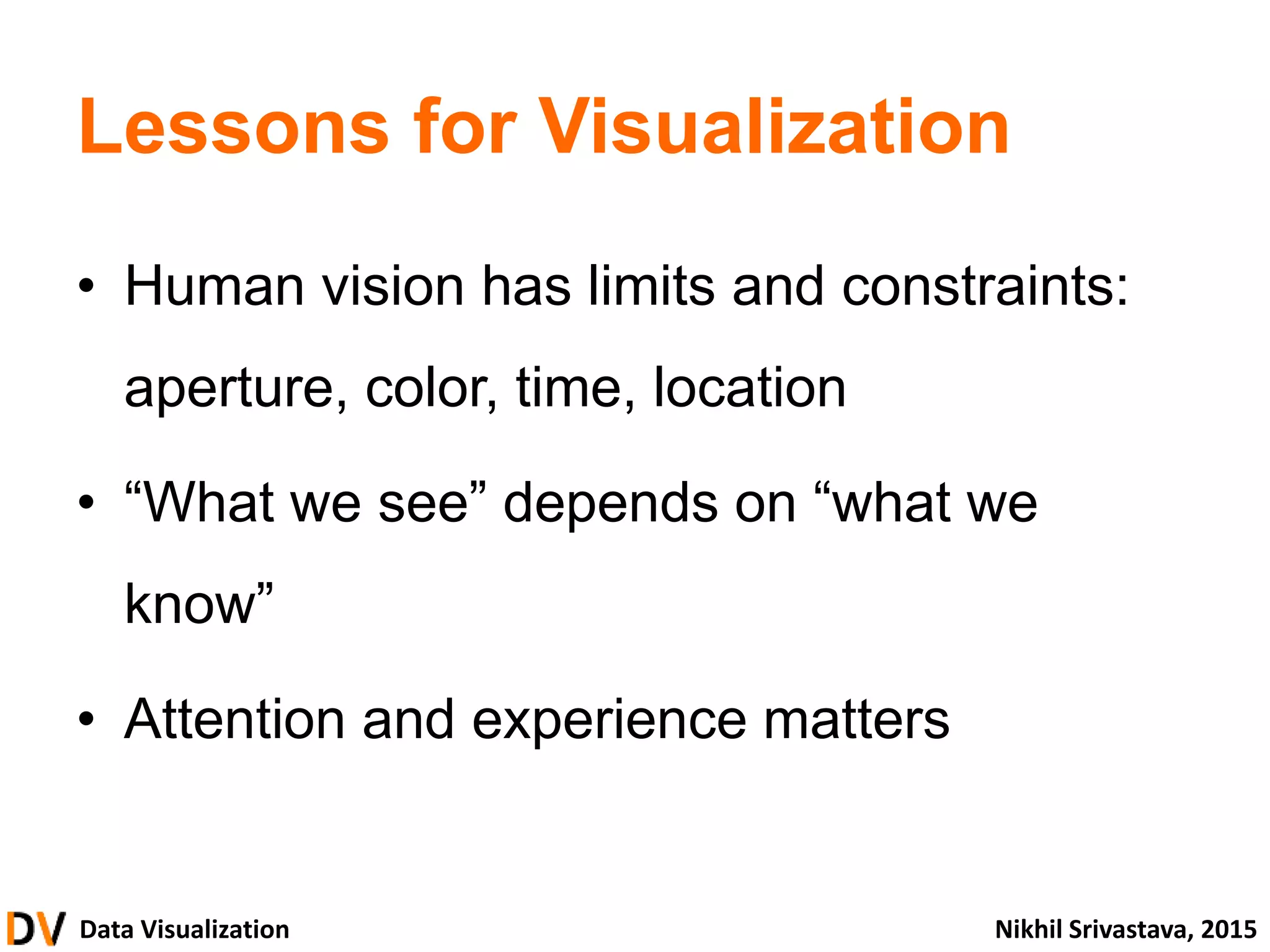 Lessons for Visualization

• Human vision has limits and constraints: aperture, color, time, location

• “What we see” depends on “what we know”

• Attention and experience matters

DV Data Visualization

Nikhil Srivastava, 2015